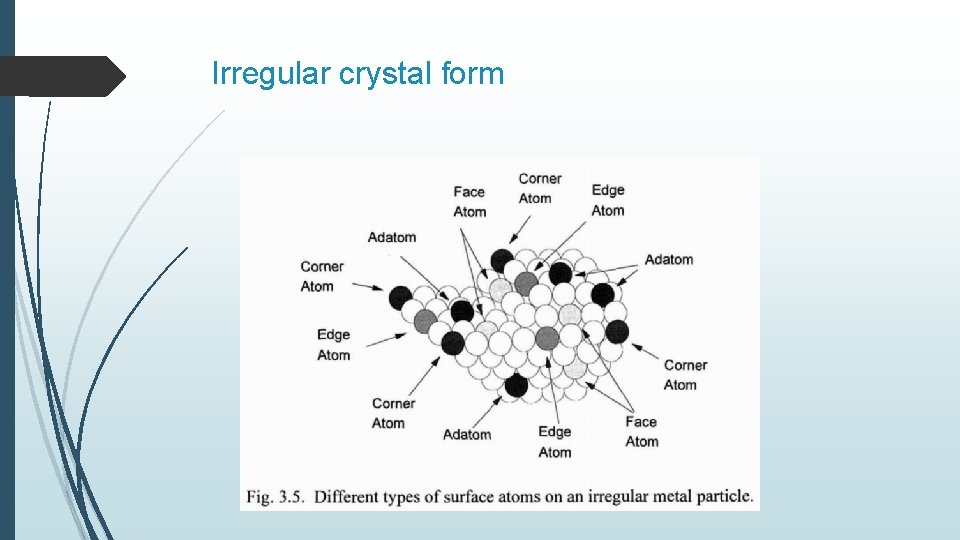 Irregular crystal form

Face Atom

Corner Atom

Edge Atom

Adatom

Adatom

Corner Atom

Edge Atom

Corner Atom

Corner Atom

Adatom

Edge Atom

Face Atom

Fig. 3.5. Different types of surface atoms on an irregular metal particle.